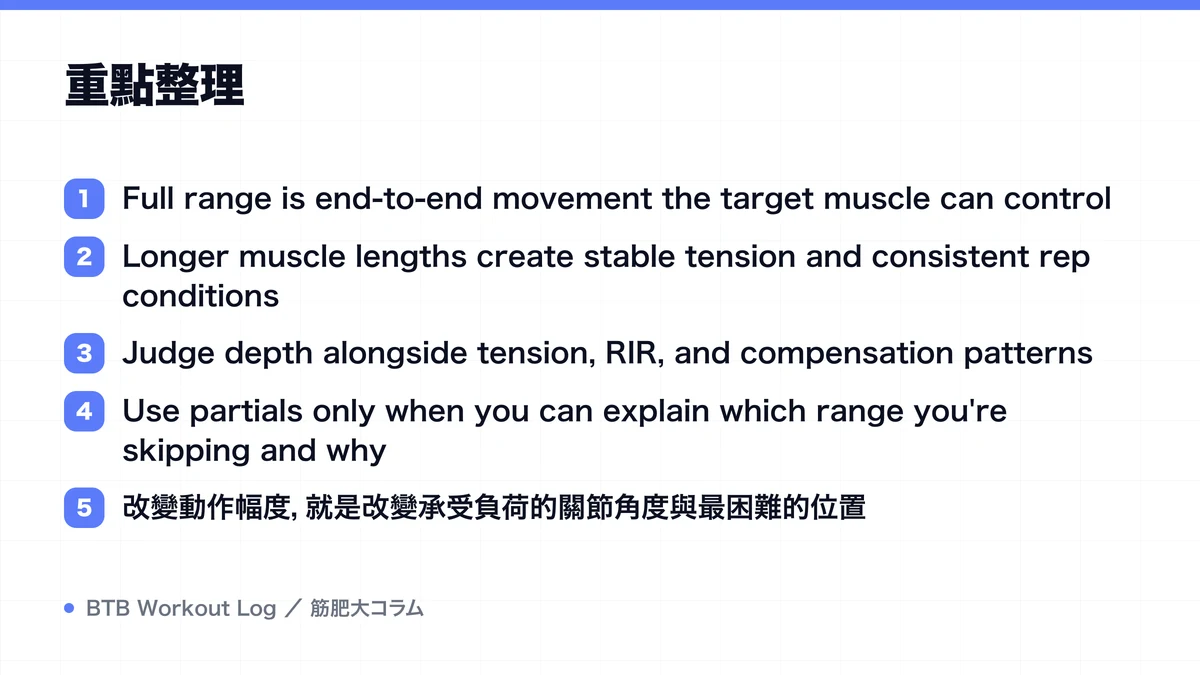 重點整理

1 Full range is end-to-end movement the target muscle can control

2 Longer muscle lengths create stable tension and consistent rep conditions

3 Judge depth alongside tension, RIR, and compensation patterns

4 Use partials only when you can explain which range you're skipping and why

5 改變動作幅度, 就是改變承受負荷的關節角度與最困難的位置

BTB Workout Log ／ 筋肥大コラム